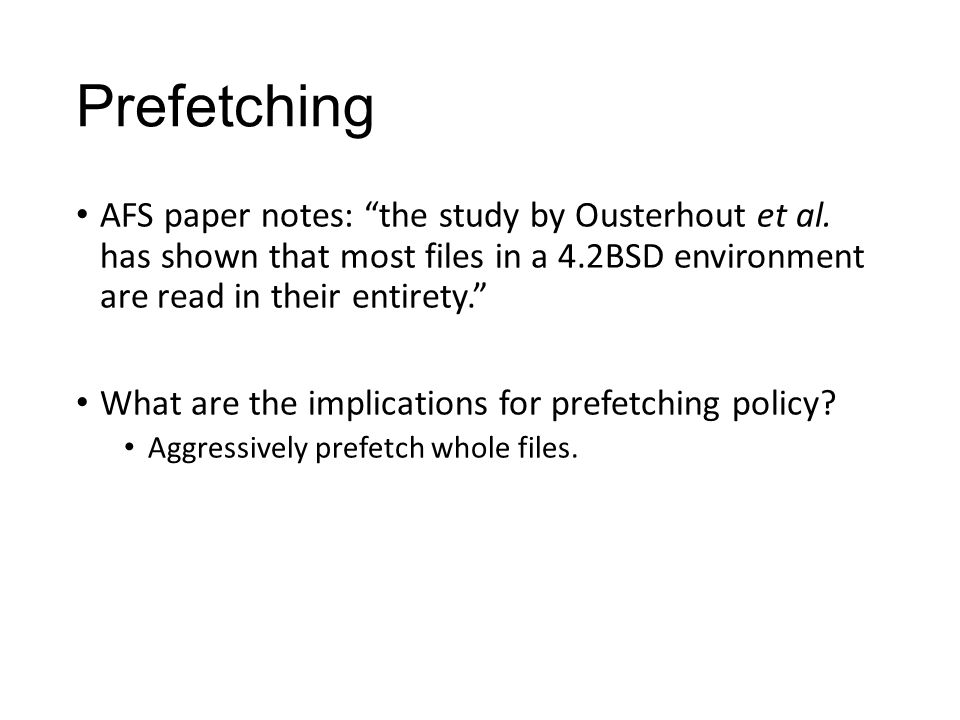 Prefetching

• AFS paper notes: “the study by Ousterhout et al. has shown that most files in a 4.2BSD environment are read in their entirety.”

• What are the implications for prefetching policy?
  • Aggressively prefetch whole files.